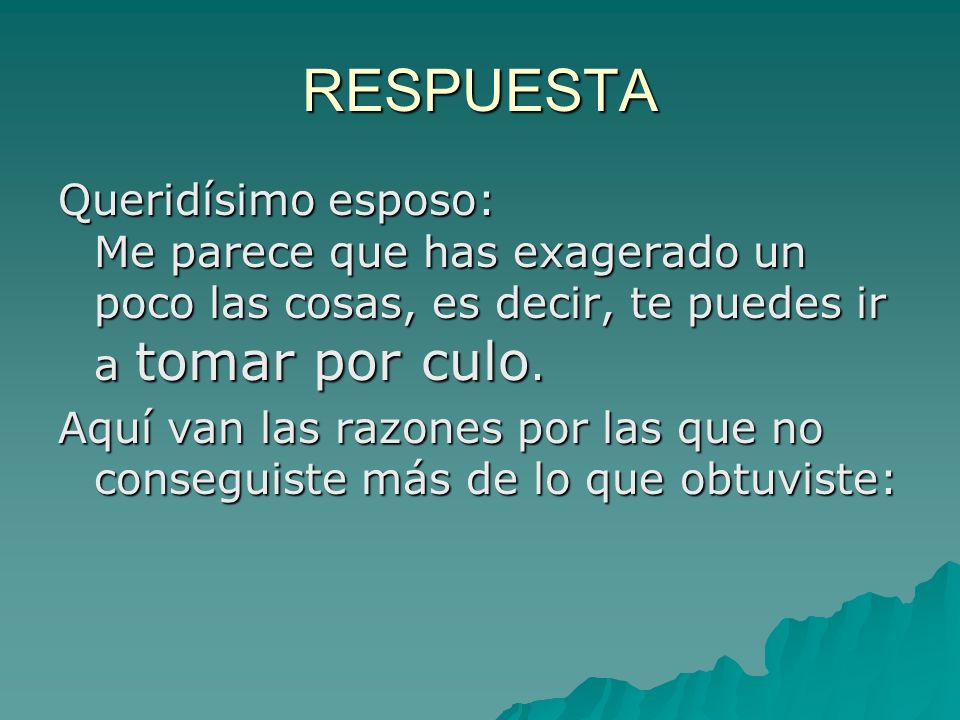 RESPUESTA

Queridísimo esposo:
Me parece que has exagerado un poco las cosas, es decir, te puedes ir a tomar por culo.

Aquí van las razones por las que no conseguiste más de lo que obtuviste: